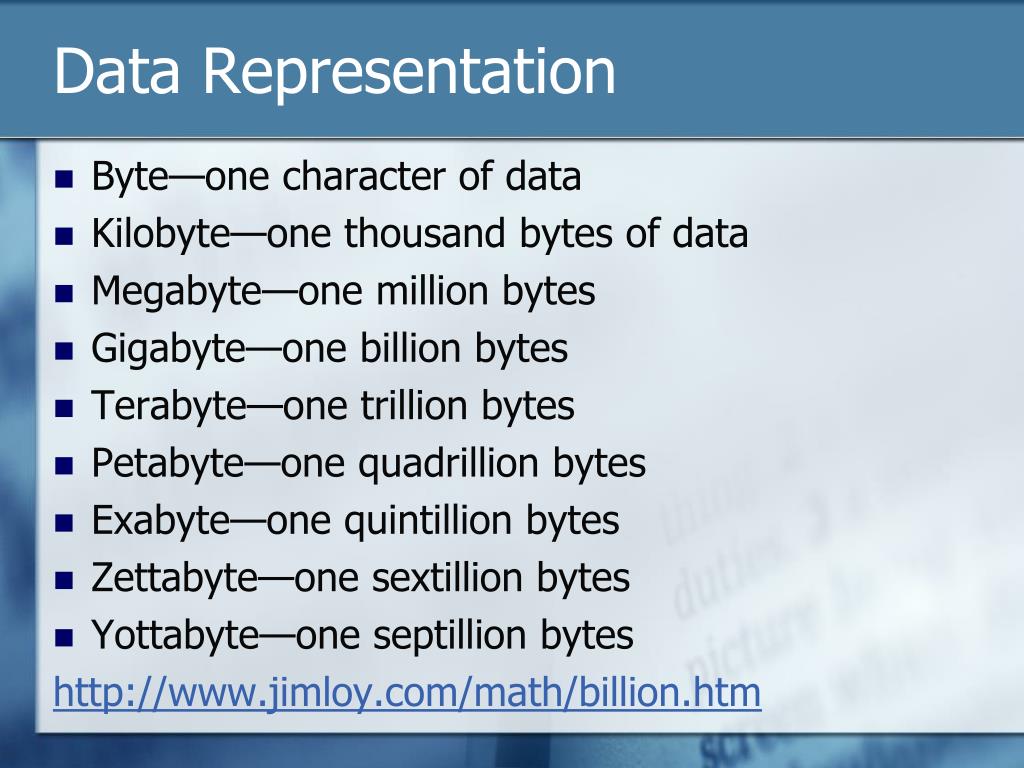 Data Representation

- Byte—one character of data
- Kilobyte—one thousand bytes of data
- Megabyte—one million bytes
- Gigabyte—one billion bytes
- Terabyte—one trillion bytes
- Petabyte—one quadrillion bytes
- Exabyte—one quintillion bytes
- Zettabyte—one sextillion bytes
- Yottabyte—one septillion bytes

http://www.jimloy.com/math/billion.htm